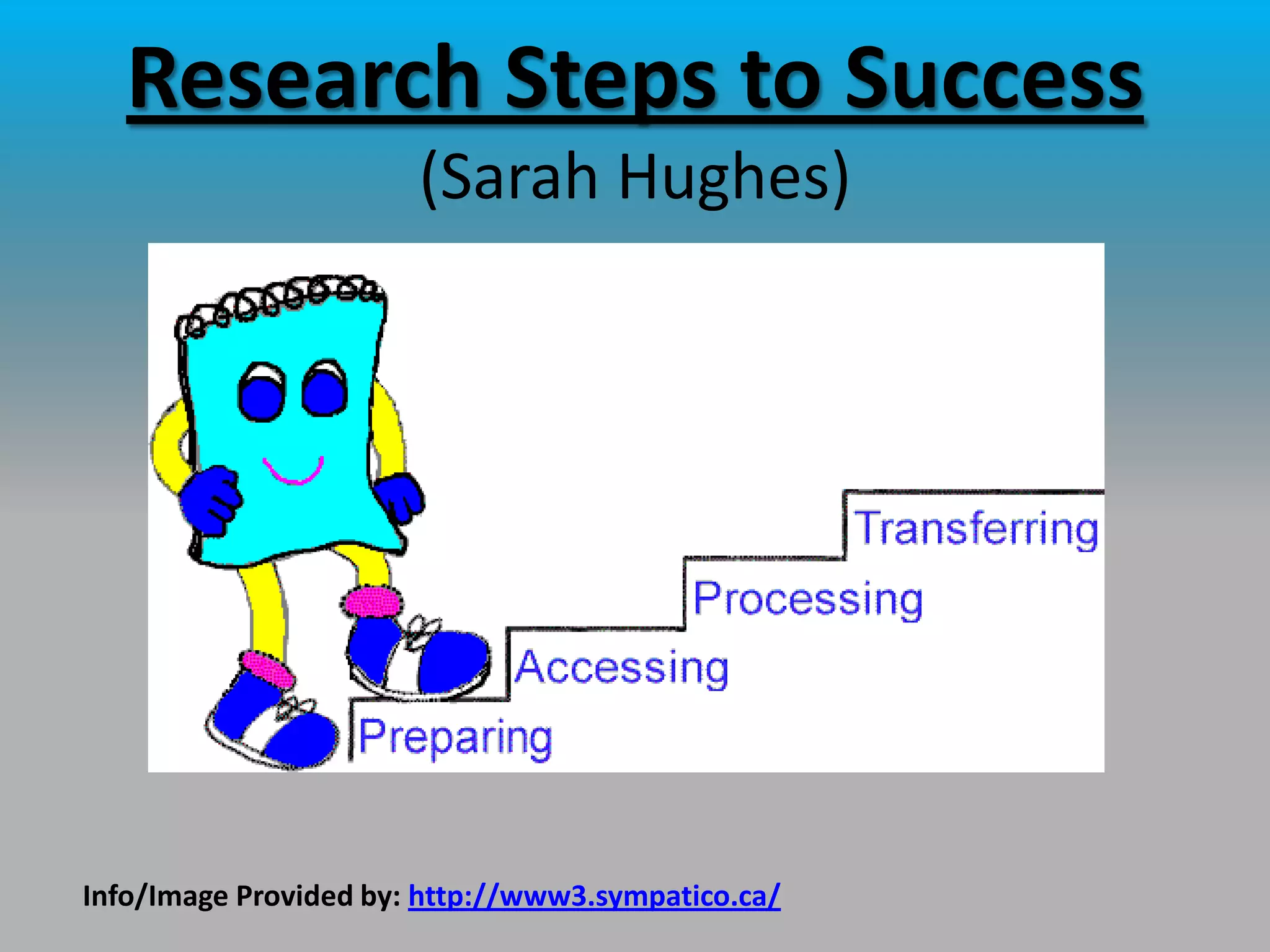 Research Steps to Success

(Sarah Hughes)

Transferring

Processing

Accessing

Preparing

Info/Image Provided by: http://www3.sympatico.ca/